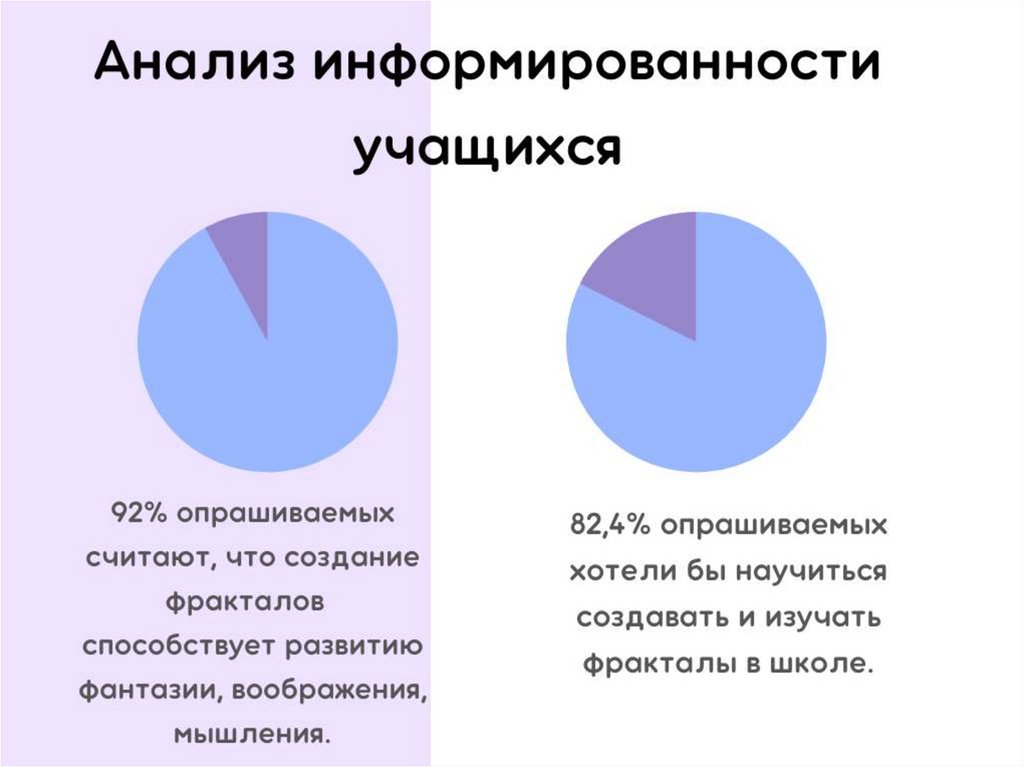 Анализ информированности учащихся

92% опрашиваемых считают, что создание фракталов способствует развитию фантазии, воображения, мышления.

82,4% опрашиваемых хотели бы научиться создавать и изучать фракталы в школе.